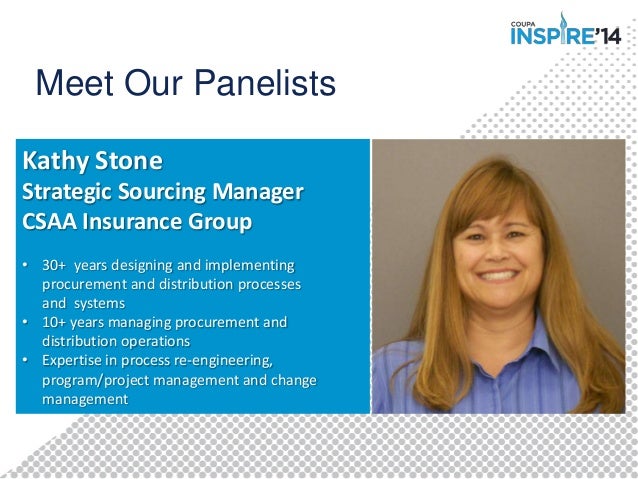 COUPA INSPIRE'14

Meet Our Panelists

Kathy Stone
Strategic Sourcing Manager
CSAA Insurance Group

• 30+ years designing and implementing procurement and distribution processes and systems
• 10+ years managing procurement and distribution operations
• Expertise in process re-engineering, program/project management and change management